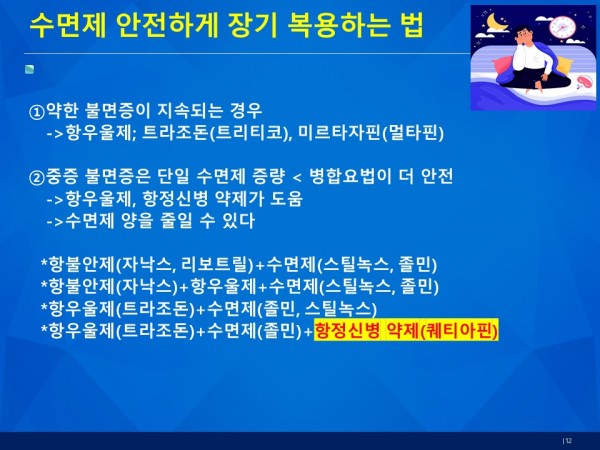 수면제 안전하게 장기 복용하는 법

①약한 불면증이 지속되는 경우
->항우울제; 트라조돈(트리티코), 미르타자핀(멀타핀)

②중증 불면증은 단일 수면제 증량 < 병합요법이 더 안전
->항우울제, 항정신병 약제가 도움
->수면제 양을 줄일 수 있다

*항불안제(자낙스, 리보트릴)+수면제(스틸녹스, 졸민)
*항불안제(자낙스)+항우울제+수면제(스틸녹스, 졸민)
*항우울제(트라조돈)+수면제(졸민, 스틸녹스)
*항우울제(트라조돈)+수면제(졸민)+항정신병 약제(쿼티아핀)

| 12